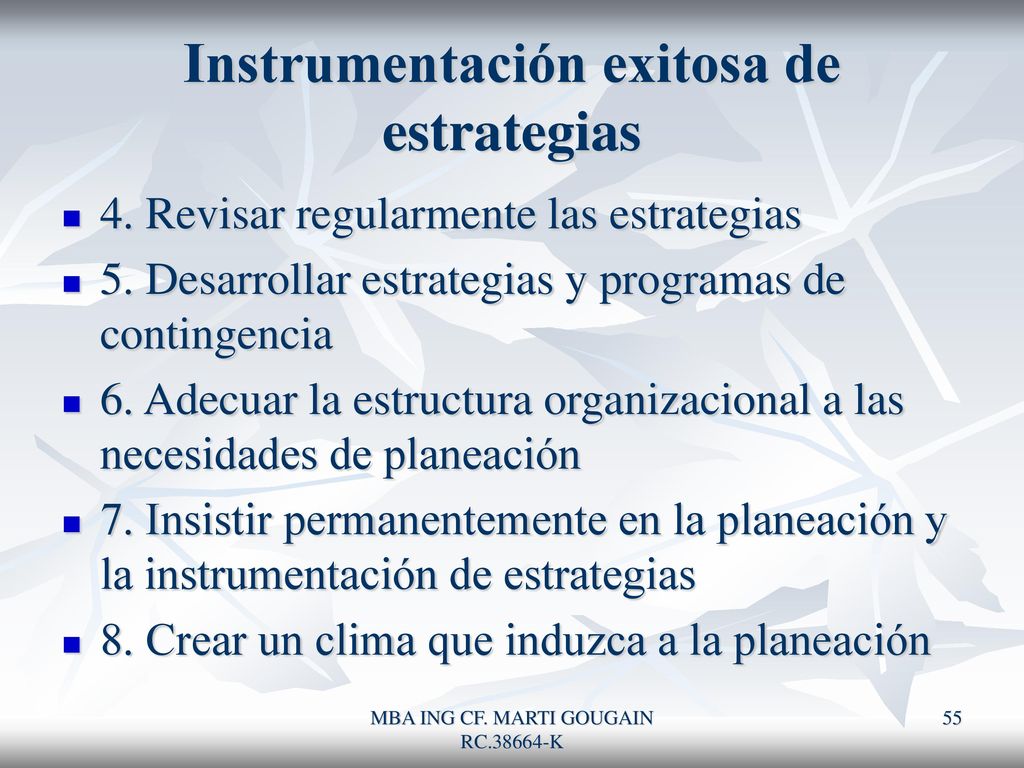 Instrumentación exitosa de estrategias

4. Revisar regularmente las estrategias

5. Desarrollar estrategias y programas de contingencia

6. Adecuar la estructura organizacional a las necesidades de planeación

7. Insistir permanentemente en la planeación y la instrumentación de estrategias

8. Crear un clima que induzca a la planeación

MBA ING CF. MARTI GOUGAIN RC.38664-K

55